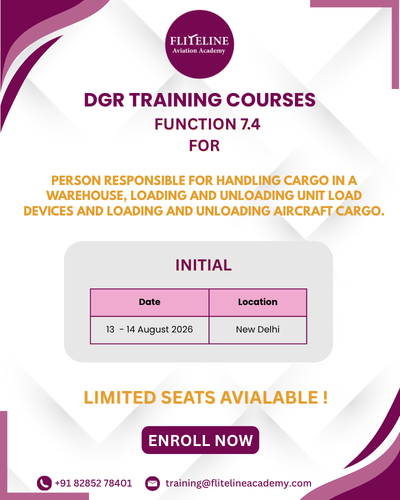 FLITELINE
Aviation Academy

DGR TRAINING COURSES
FUNCTION 7.4
FOR

PERSON RESPONSIBLE FOR HANDLING CARGO IN A WAREHOUSE, LOADING AND UNLOADING UNIT LOAD DEVICES AND LOADING AND UNLOADING AIRCRAFT CARGO.

INITIAL

| Date | Location |
|---|---|
| 13 - 14 August 2026 | New Delhi |

LIMITED SEATS AVIALABLE !

ENROLL NOW

+91 82852 78401
training@flitelineacademy.com